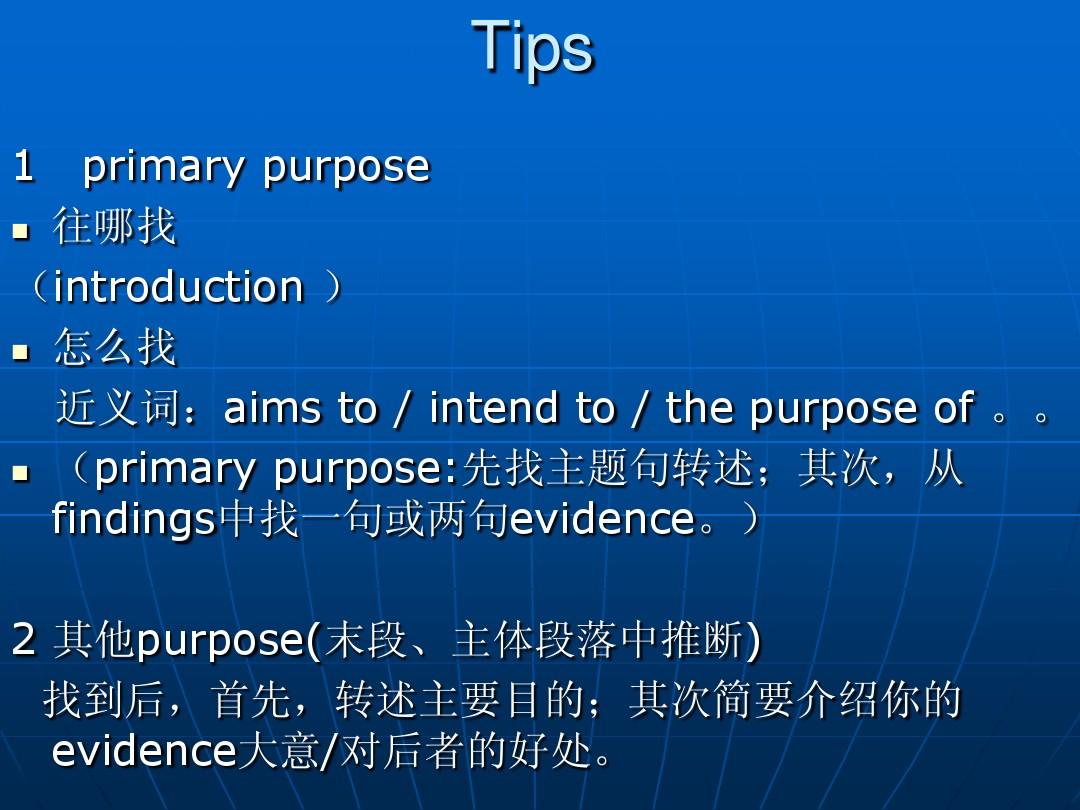 Tips

1 primary purpose

▪ 往哪找

（introduction ）

▪ 怎么找

近义词：aims to / intend to / the purpose of 。。

▪ （primary purpose:先找主题句转述；其次，从findings中找一句或两句evidence。）

2 其他purpose(末段、主体段落中推断)

找到后，首先，转述主要目的；其次简要介绍你的evidence大意/对后者的好处。